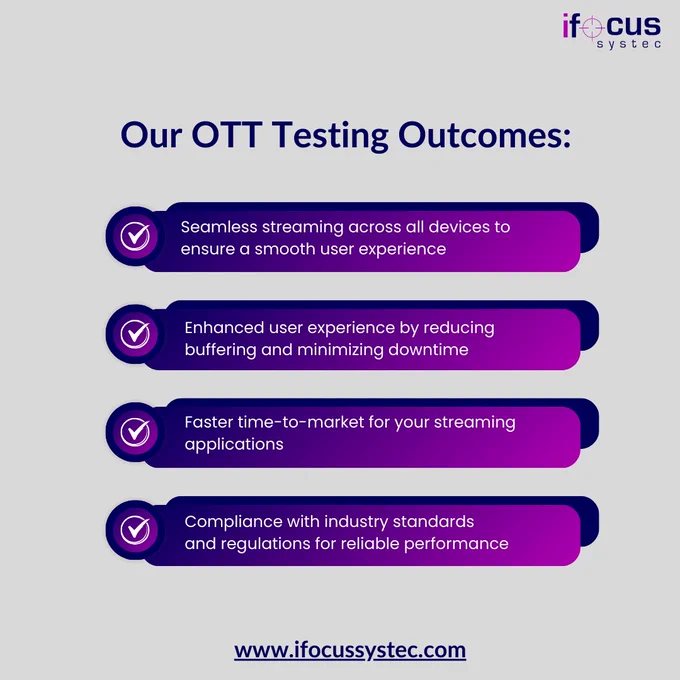 ifocus
systec

Our OTT Testing Outcomes:

Seamless streaming across all devices to ensure a smooth user experience

Enhanced user experience by reducing buffering and minimizing downtime

Faster time-to-market for your streaming applications

Compliance with industry standards and regulations for reliable performance

www.ifocussystec.com